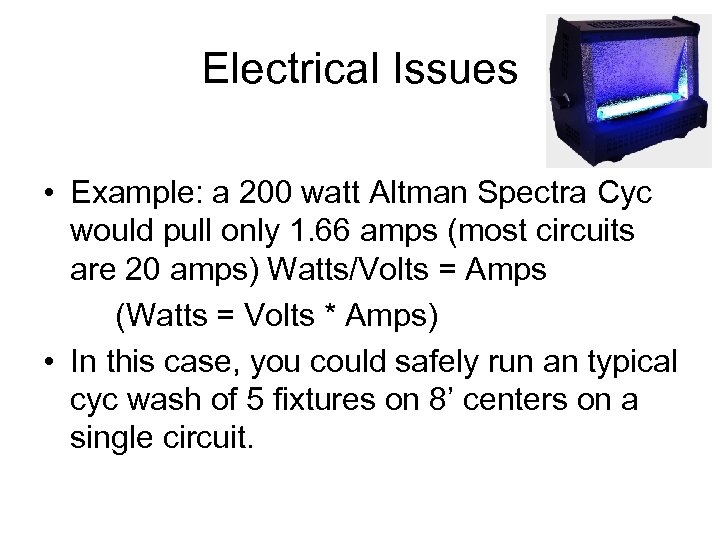 Electrical Issues

• Example: a 200 watt Altman Spectra Cyc would pull only 1.66 amps (most circuits are 20 amps) Watts/Volts = Amps
(Watts = Volts * Amps)

• In this case, you could safely run an typical cyc wash of 5 fixtures on 8’ centers on a single circuit.